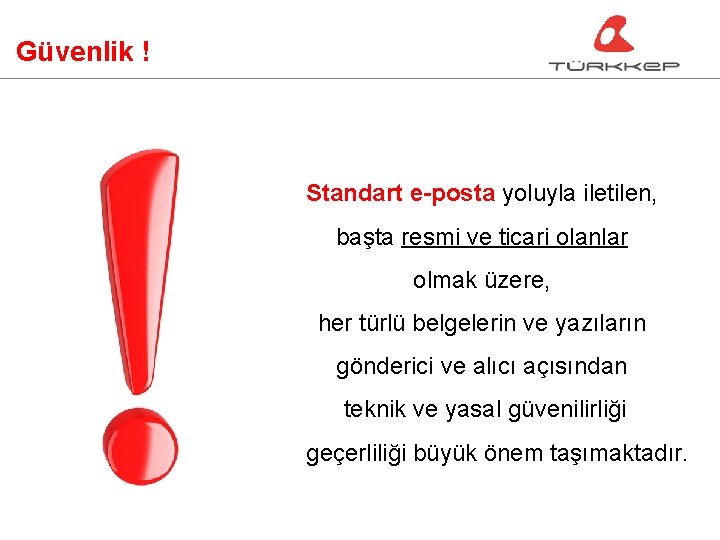 Güvenlik !

TÜRKKEP

Standart e-posta yoluyla iletilen,
başta resmi ve ticari olanlar
olmak üzere,
her türlü belgelerin ve yazıların
gönderici ve alıcı açısından
teknik ve yasal güvenilirliği
geçerliliği büyük önem taşımaktadır.